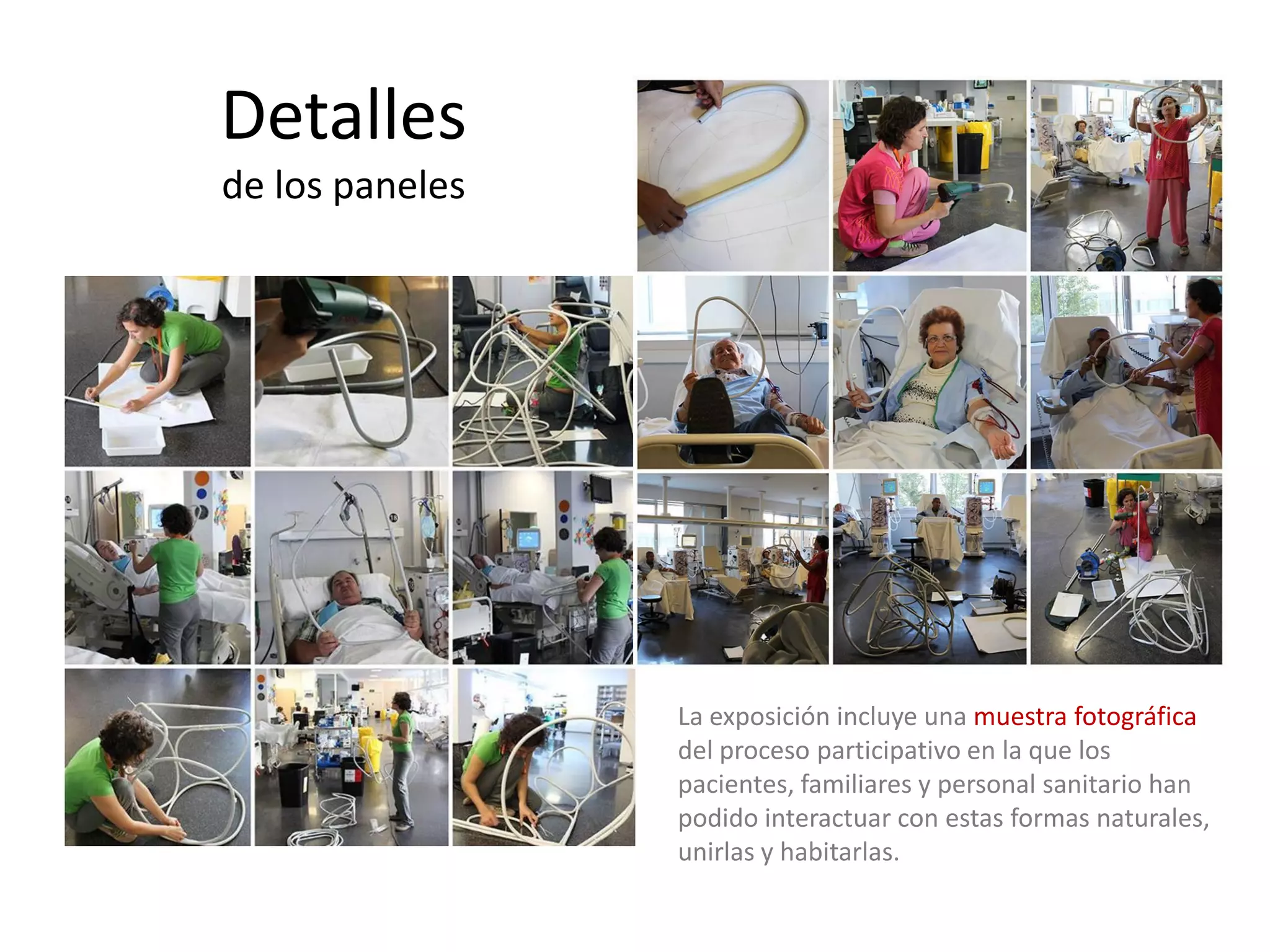 Detalles
de los paneles

La exposición incluye una muestra fotográfica del proceso participativo en la que los pacientes, familiares y personal sanitario han podido interactuar con estas formas naturales, unirlas y habitarlas.